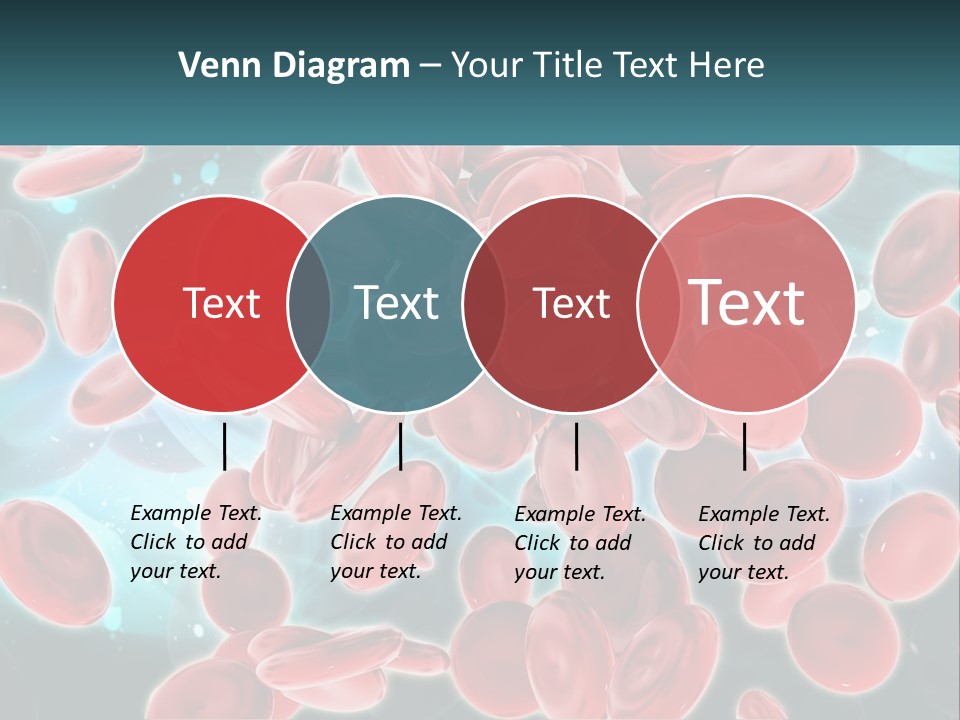 Venn Diagram – Your Title Text Here

Text

Text

Text

Text

Example Text. Click to add your text.

Example Text. Click to add your text.

Example Text. Click to add your text.

Example Text. Click to add your text.